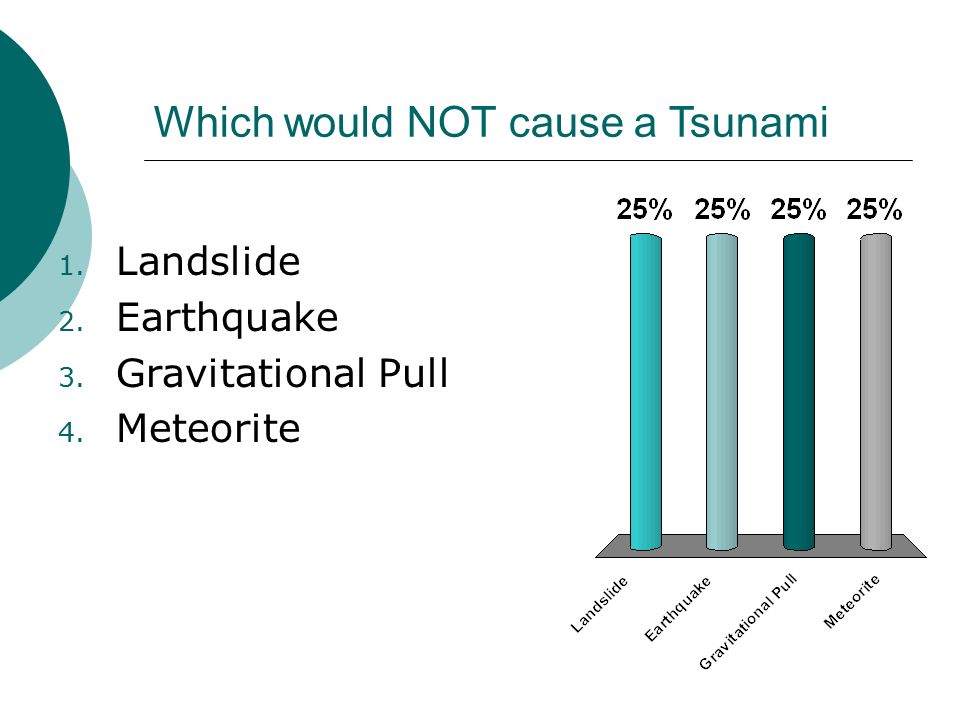 Which would NOT cause a Tsunami

1. Landslide
2. Earthquake
3. Gravitational Pull
4. Meteorite

25% 25% 25% 25%

Landslide
Earthquake
Gravitational Pull
Meteorite